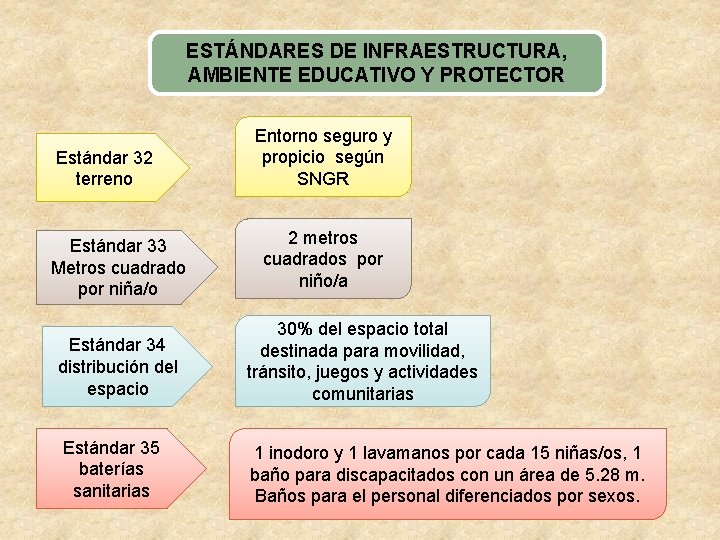 ESTÁNDARES DE INFRAESTRUCTURA, AMBIENTE EDUCATIVO Y PROTECTOR

Estándar 32 terreno

Entorno seguro y propicio según SNGR

Estándar 33 Metros cuadrado por niña/o

2 metros cuadrados por niño/a

Estándar 34 distribución del espacio

30% del espacio total destinada para movilidad, tránsito, juegos y actividades comunitarias

Estándar 35 baterías sanitarias

1 inodoro y 1 lavamanos por cada 15 niñas/os, 1 baño para discapacitados con un área de 5.28 m. Baños para el personal diferenciados por sexos.